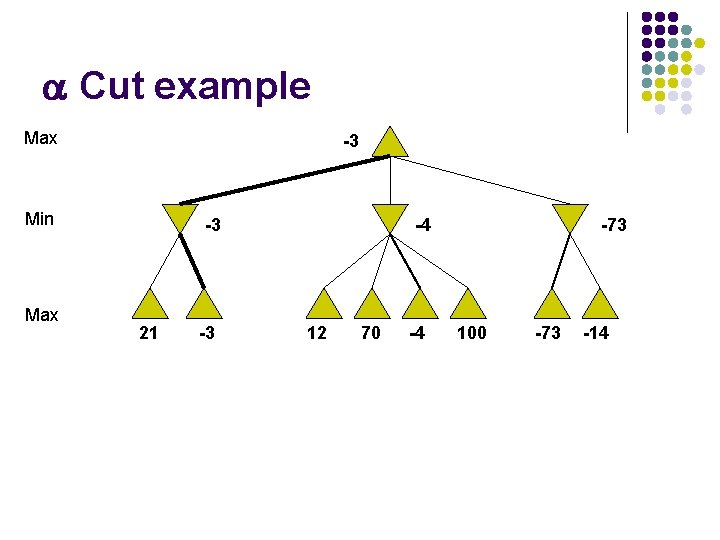 $\alpha$ Cut example

Max

-3

Min

-3

-4

-73

Max

21 -3 12 70 -4 100 -73 -14